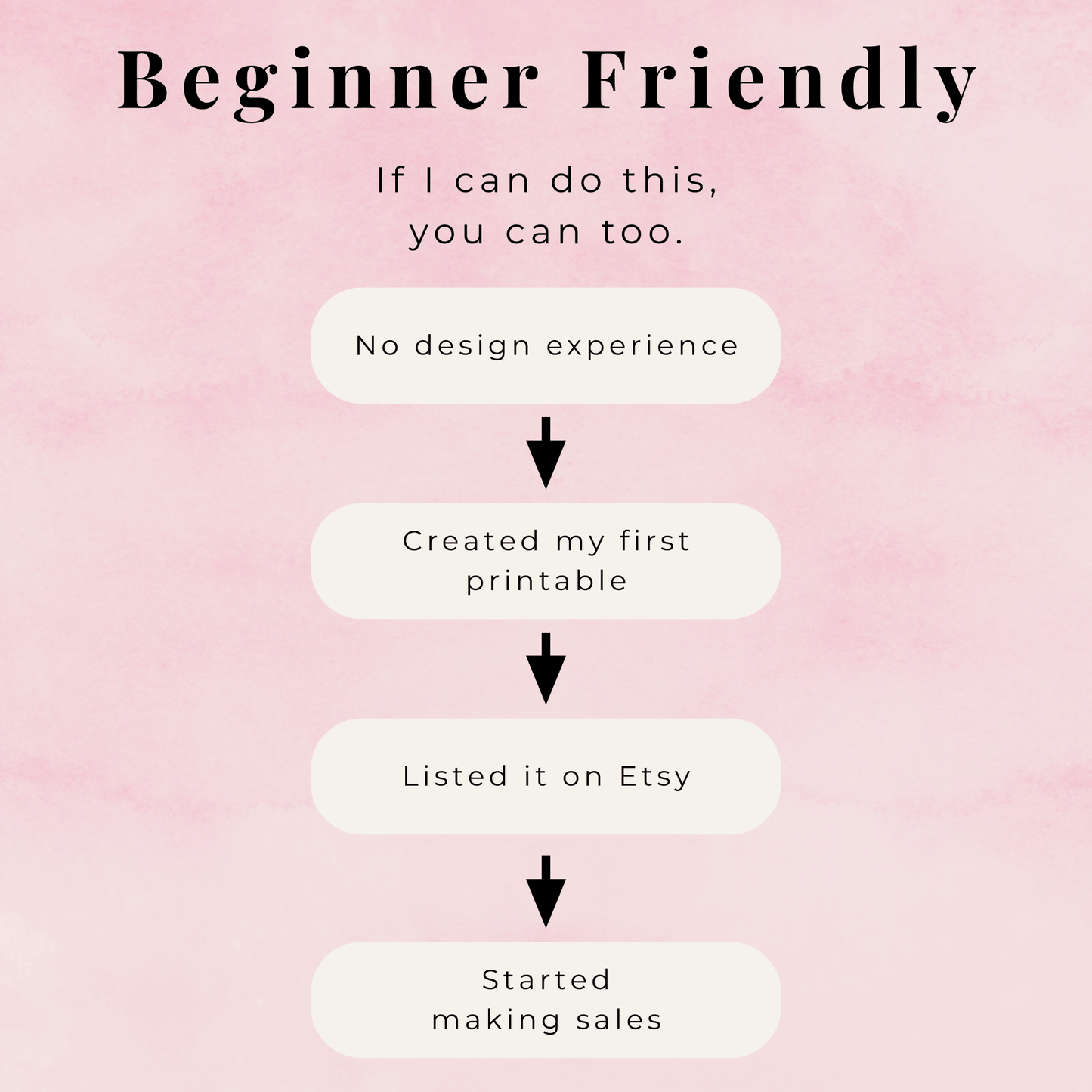 Beginner Friendly

If I can do this, you can too.

No design experience

Created my first printable

Listed it on Etsy

Started making sales